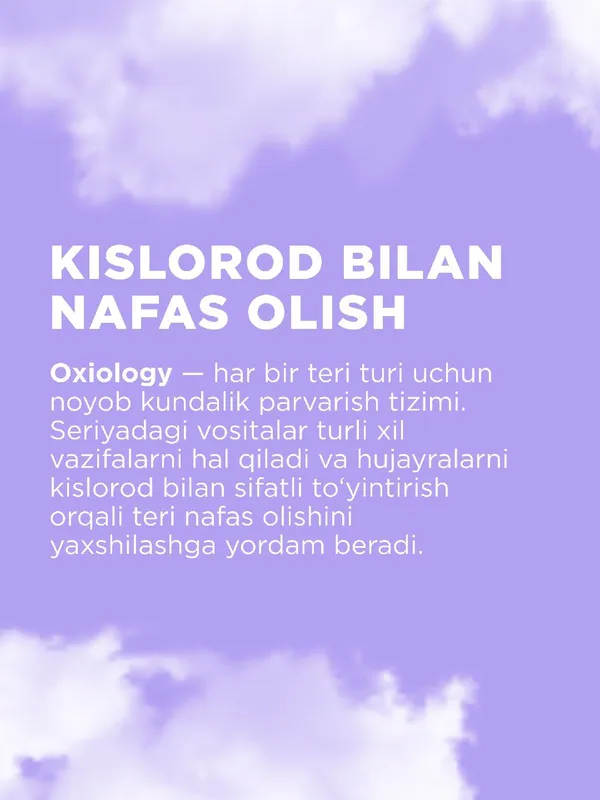 KISLOROD BILAN NAFAS OLISH

Oxiology — har bir teri turi uchun noyob kundalik parvarish tizimi. Seriyadagi vositalar turli xil vazifalarni hal qiladi va hujayralarni kislorod bilan sifatli to‘yintirish orqali teri nafas olishini yaxshilashga yordam beradi.